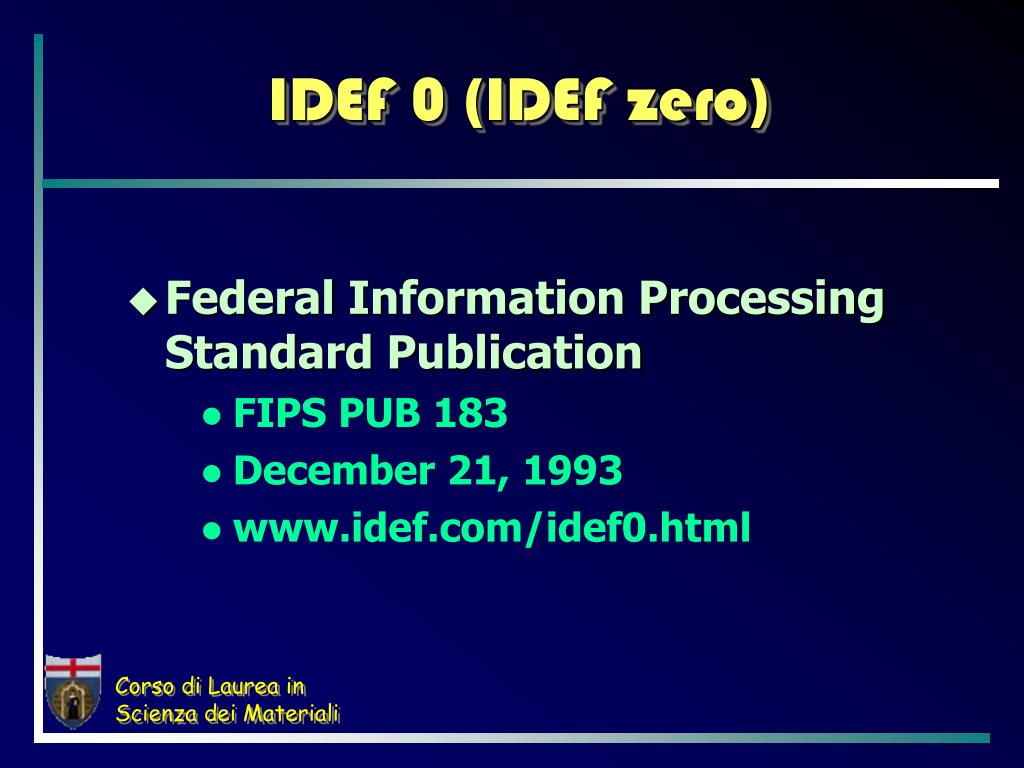 IDEF 0 (IDEF zero)

Federal Information Processing Standard Publication

FIPS PUB 183

December 21, 1993

www.idef.com/idef0.html

Corso di Laurea in Scienza dei Materiali